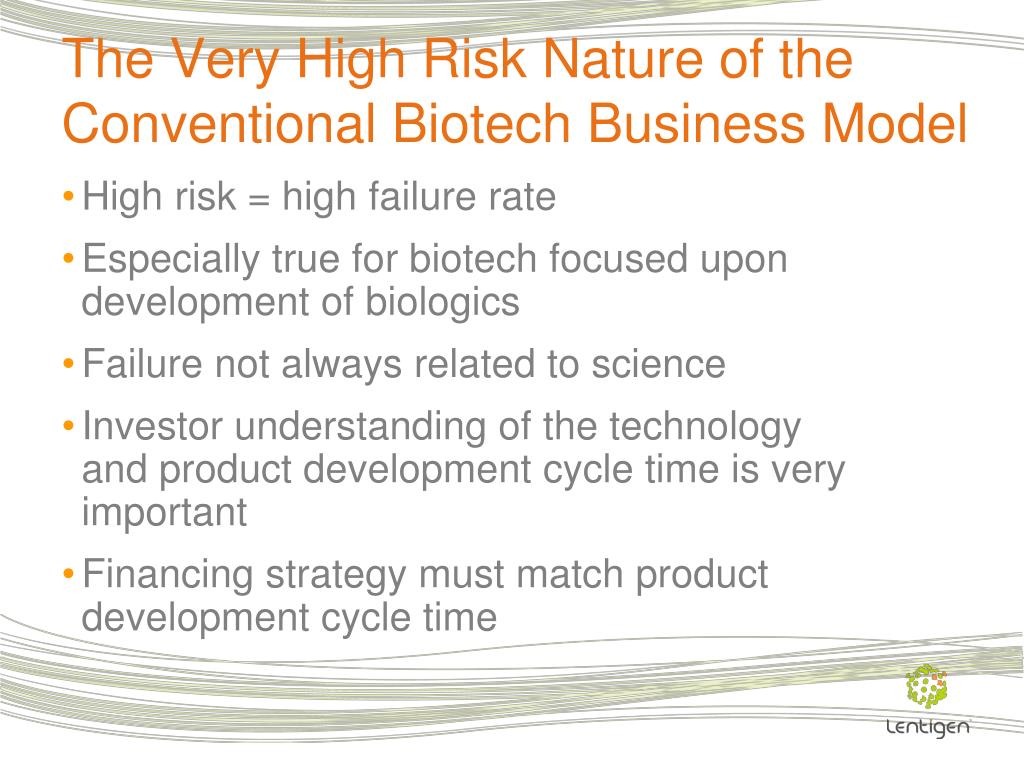 The Very High Risk Nature of the Conventional Biotech Business Model

• High risk = high failure rate

• Especially true for biotech focused upon development of biologics

• Failure not always related to science

• Investor understanding of the technology and product development cycle time is very important

• Financing strategy must match product development cycle time

Lentigen